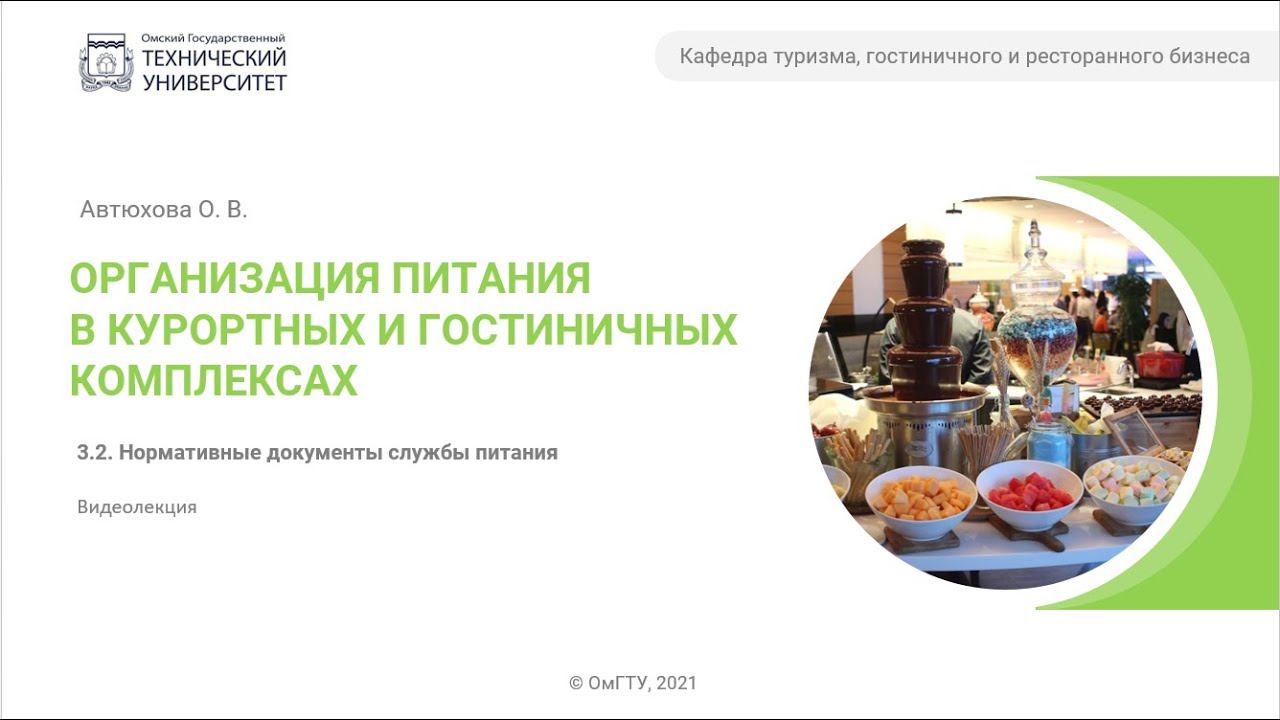 Омский Государственный
ТЕХНИЧЕСКИЙ
УНИВЕРСИТЕТ

Кафедра туризма, гостиничного и ресторанного бизнеса

Автюхова О. В.

ОРГАНИЗАЦИЯ ПИТАНИЯ В КУРОРТНЫХ И ГОСТИНИЧНЫХ КОМПЛЕКСАХ

3.2. Нормативные документы службы питания

Видеолекция

© ОмГТУ, 2021